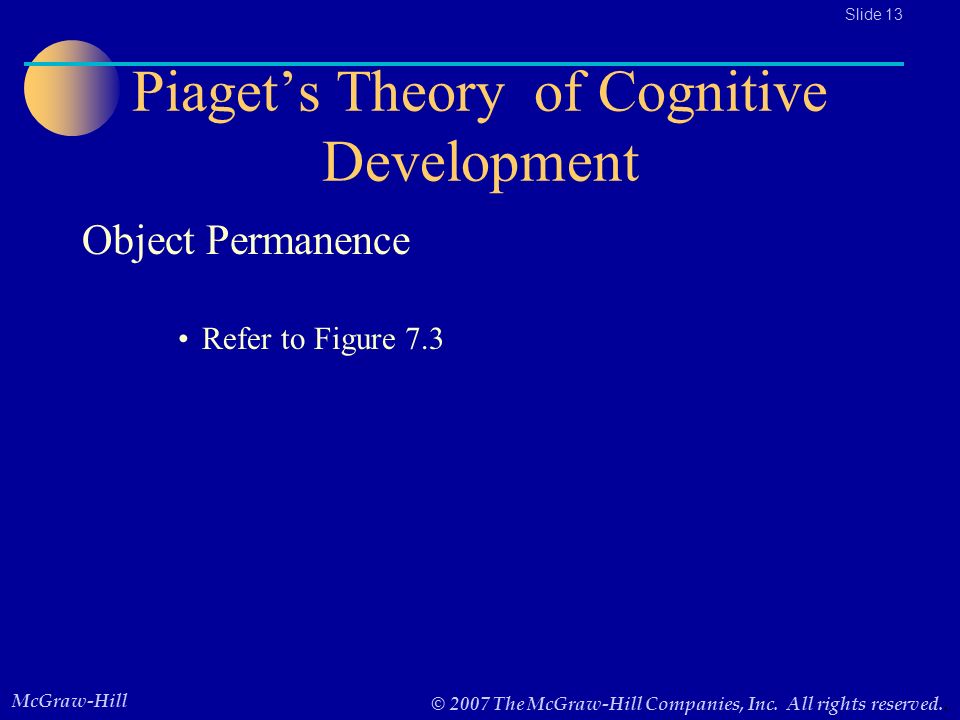 Slide 13

Piaget’s Theory of Cognitive Development

Object Permanence

• Refer to Figure 7.3

McGraw-Hill

© 2007 The McGraw-Hill Companies, Inc. All rights reserved.